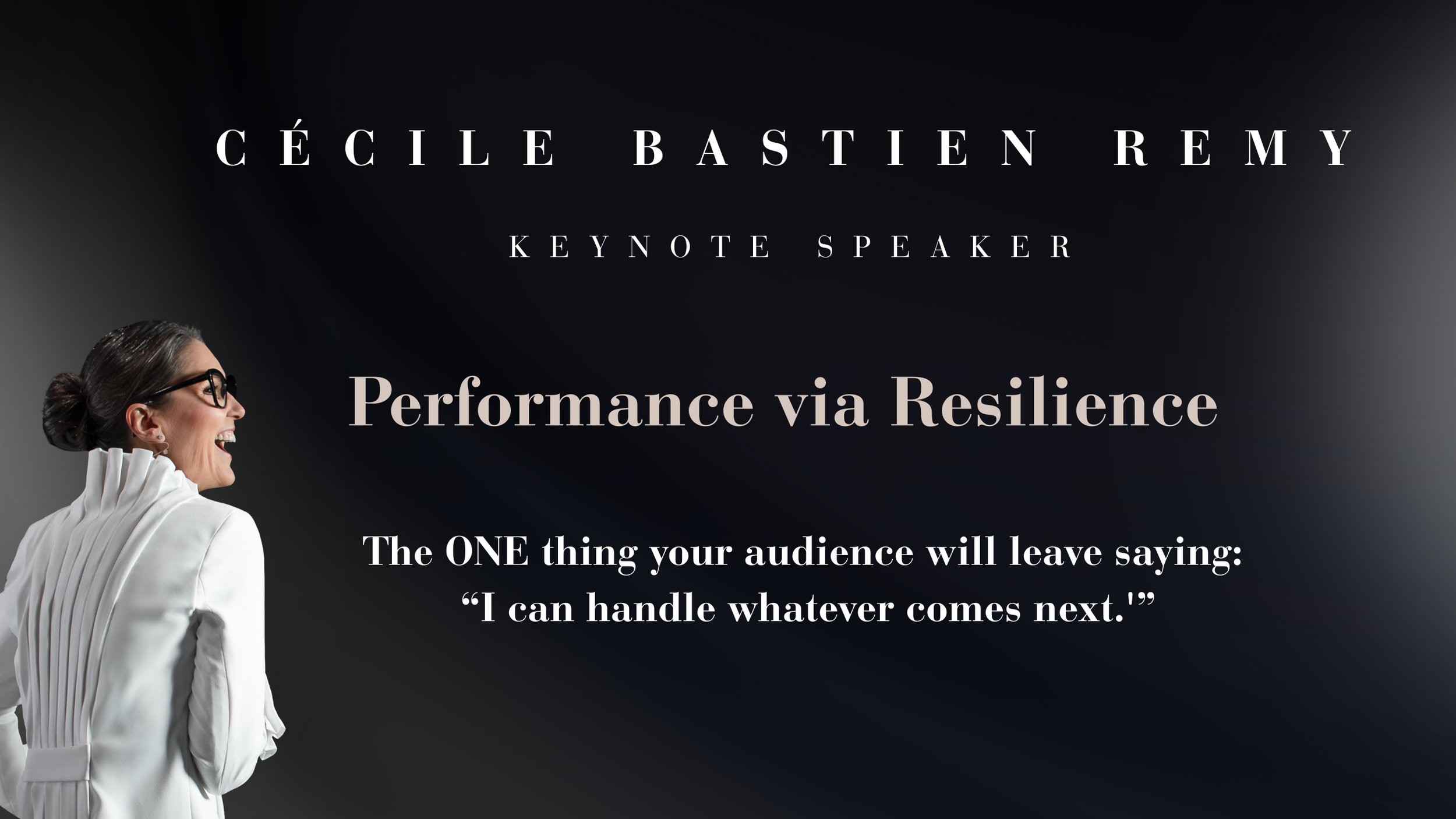 CÉCILE BASTIEN REMY

KEYNOTE SPEAKER

Performance via Resilience

The ONE thing your audience will leave saying:
“I can handle whatever comes next.'”